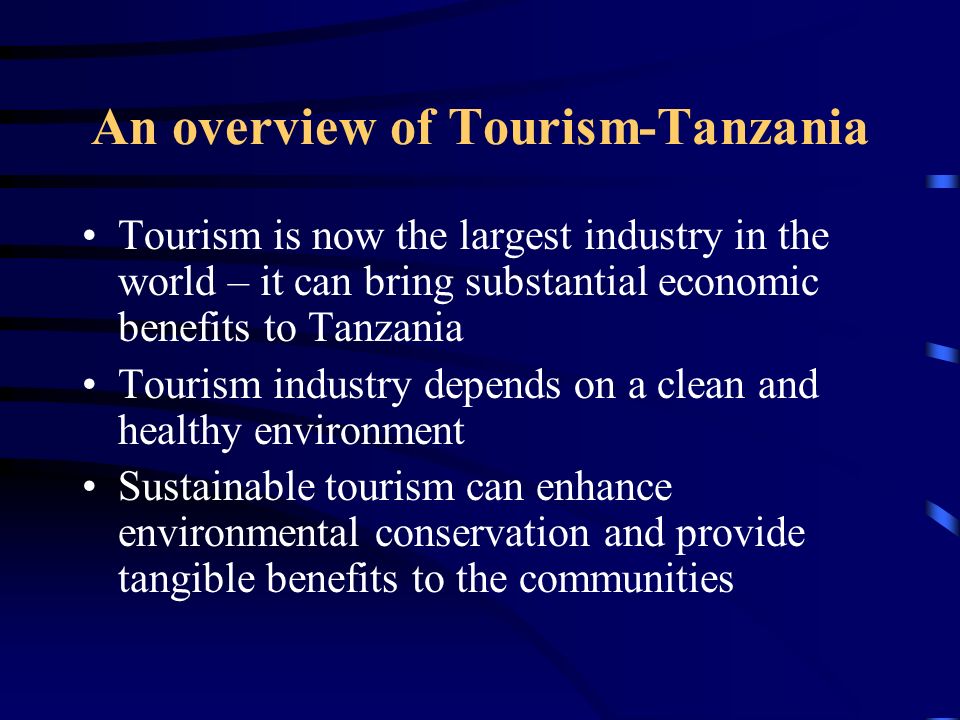 An overview of Tourism-Tanzania

• Tourism is now the largest industry in the world – it can bring substantial economic benefits to Tanzania
• Tourism industry depends on a clean and healthy environment
• Sustainable tourism can enhance environmental conservation and provide tangible benefits to the communities